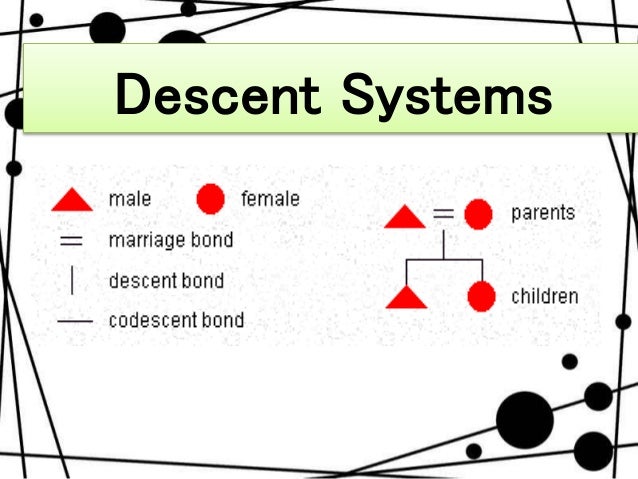 Descent Systems

male

female

marriage bond

descent bond

codescent bond

parents

children